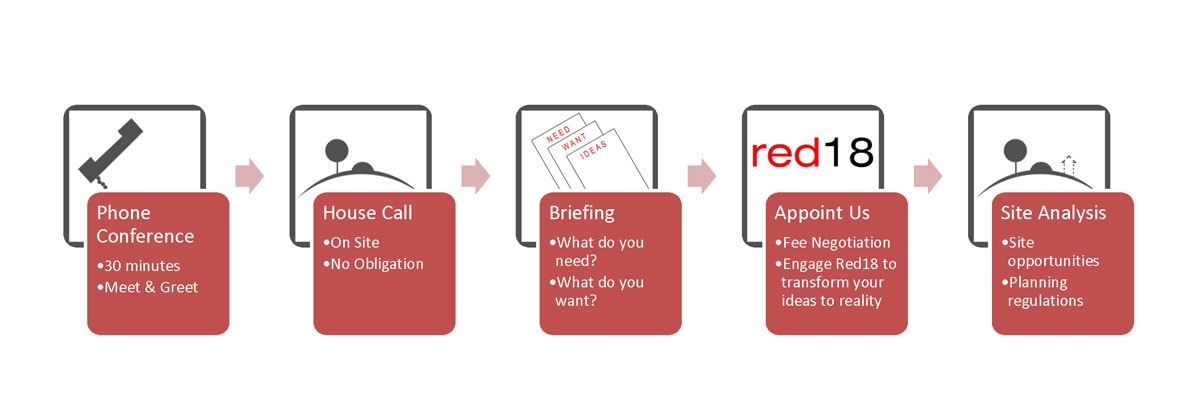 Phone Conference
•30 minutes
•Meet & Greet

House Call
•On Site
•No Obligation

NEED
WANT
IDEAS

Briefing
•What do you need?
•What do you want?

red18

Appoint Us
•Fee Negotiation
•Engage Red18 to transform your ideas to reality

Site Analysis
•Site opportunities
•Planning regulations